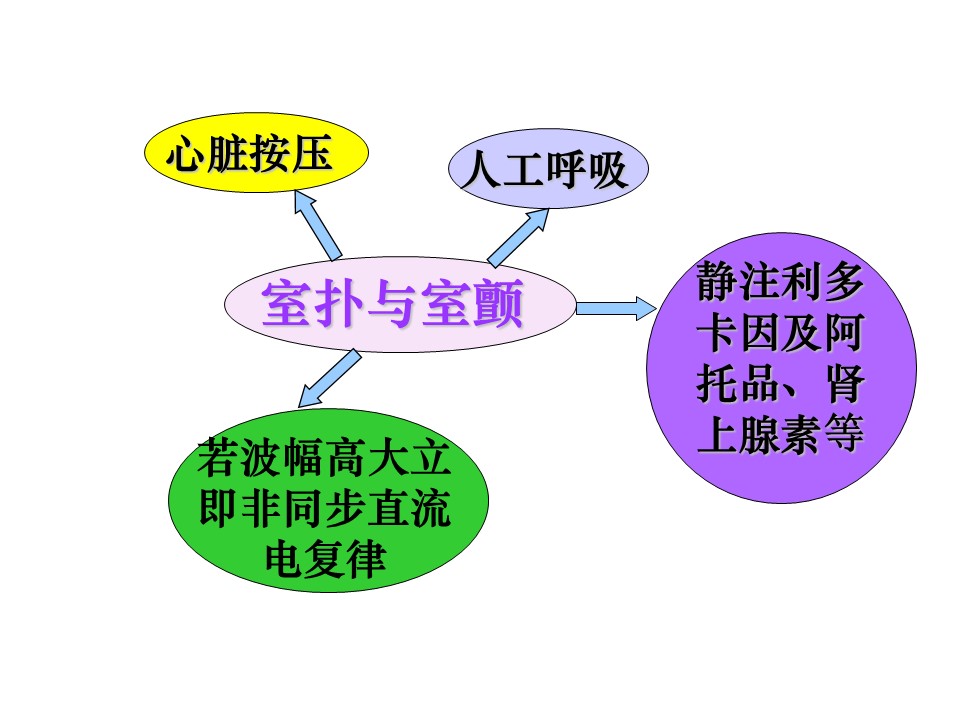 心脏按压

人工呼吸

室扑与室颤

静注利多卡因及阿托品、肾上腺素等

若波幅高大立即非同步直流电复律